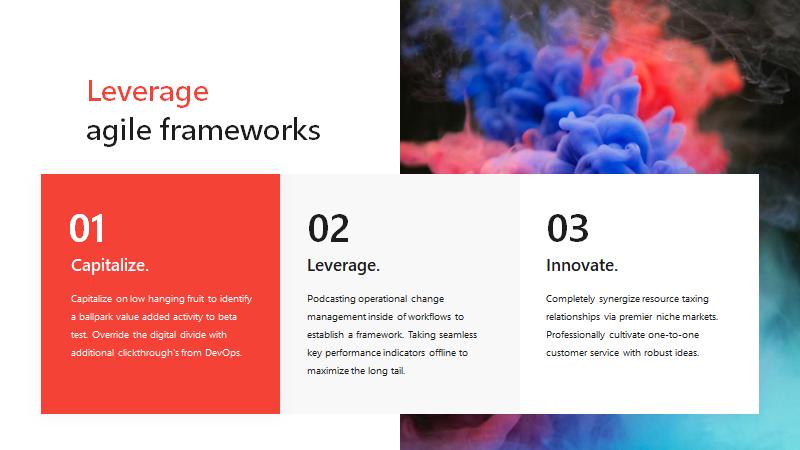 Leverage
agile frameworks

01
Capitalize.
Capitalize on low hanging fruit to identify a ballpark value added activity to beta test. Override the digital divide with additional clickthrough's from DevOps.

02
Leverage.
Podcasting operational change management inside of workflows to establish a framework. Taking seamless key performance indicators offline to maximize the long tail.

03
Innovate.
Completely synergize resource taxing relationships via premier niche markets. Professionally cultivate one-to-one customer service with robust ideas.